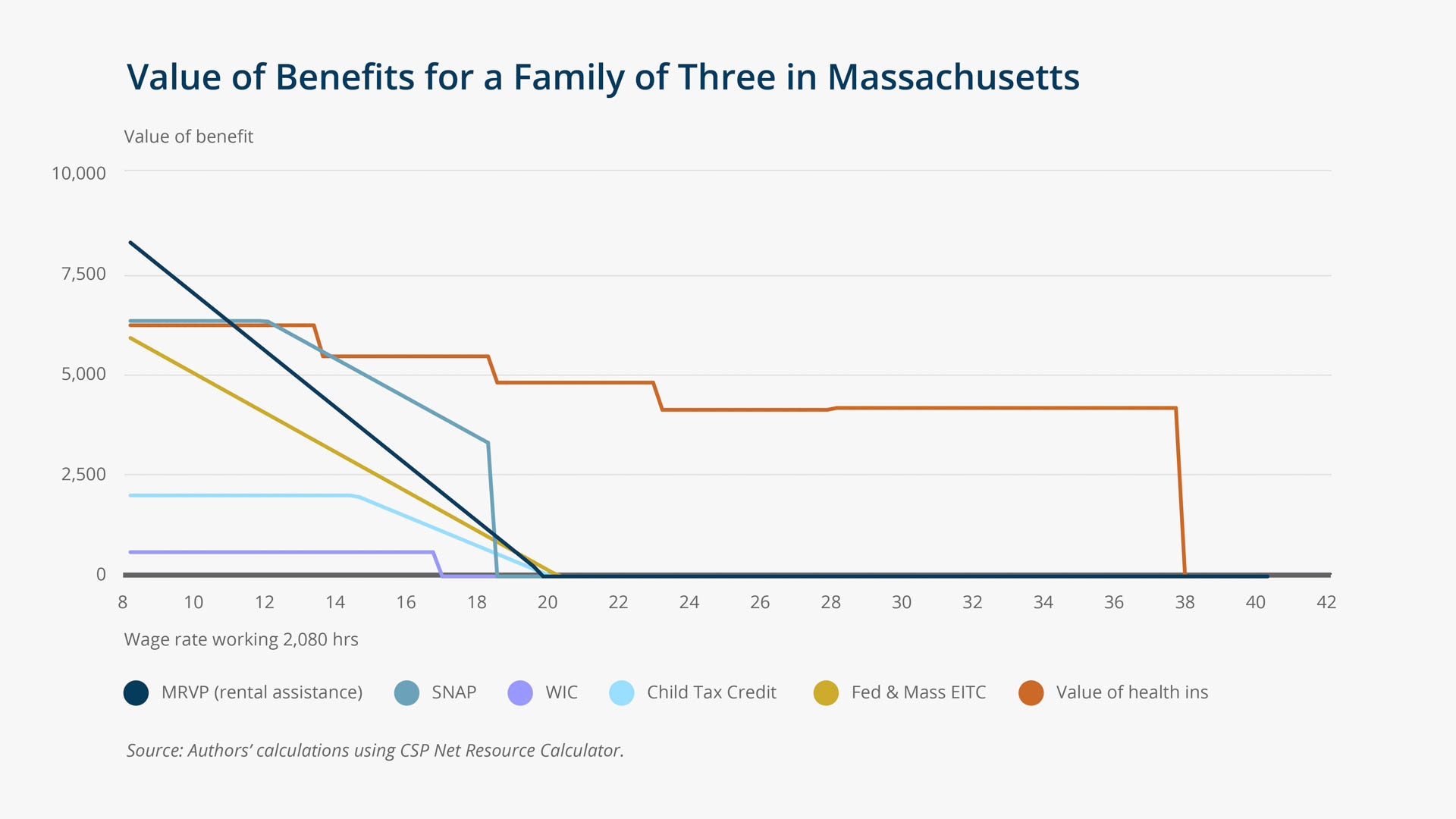 Value of Benefits for a Family of Three in Massachusetts

Value of benefit

10,000

7,500

5,000

2,500

0

8 10 12 14 16 18 20 22 24 26 28 30 32 34 36 38 40 42

Wage rate working 2,080 hrs

MRVP (rental assistance) SNAP WIC Child Tax Credit Fed & Mass EITC Value of health ins

Source: Authors' calculations using CSP Net Resource Calculator.